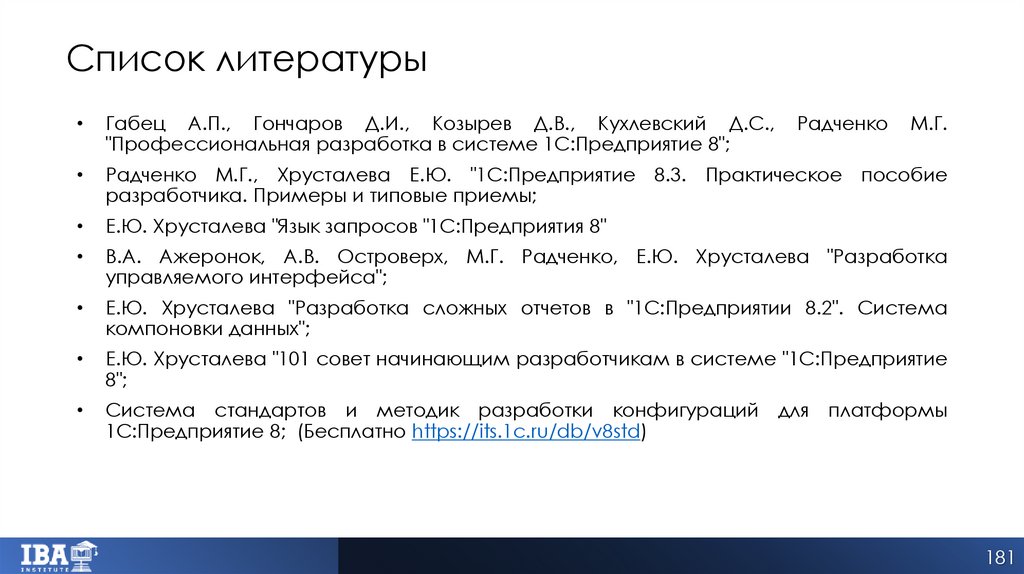 Список литературы

• Габец А.П., Гончаров Д.И., Козырев Д.В., Кухлевский Д.С., Радченко М.Г. "Профессиональная разработка в системе 1С:Предприятие 8";

• Радченко М.Г., Хрусталева Е.Ю. "1С:Предприятие 8.3. Практическое пособие разработчика. Примеры и типовые приемы;

• Е.Ю. Хрусталева "Язык запросов "1С:Предприятия 8"

• В.А. Ажеронок, А.В. Островерх, М.Г. Радченко, Е.Ю. Хрусталева "Разработка управляемого интерфейса";

• Е.Ю. Хрусталева "Разработка сложных отчетов в "1С:Предприятии 8.2". Система компоновки данных";

• Е.Ю. Хрусталева "101 совет начинающим разработчикам в системе "1С:Предприятие 8";

• Система стандартов и методик разработки конфигураций для платформы 1С:Предприятие 8; (Бесплатно https://its.1c.ru/db/v8std)

IBA INSTITUTE

181